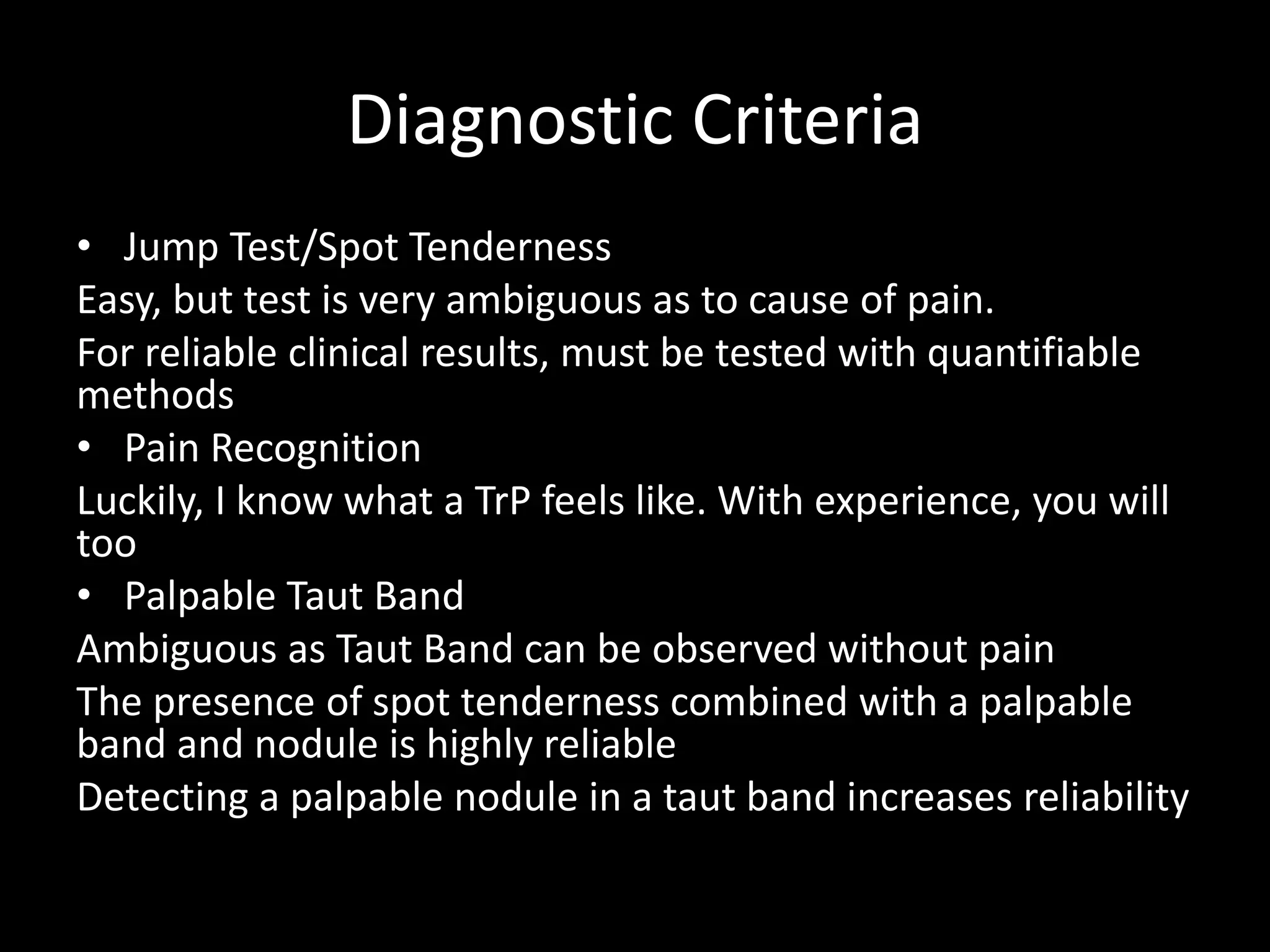 Diagnostic Criteria

• Jump Test/Spot Tenderness

Easy, but test is very ambiguous as to cause of pain.

For reliable clinical results, must be tested with quantifiable methods

• Pain Recognition

Luckily, I know what a TrP feels like. With experience, you will too

• Palpable Taut Band

Ambiguous as Taut Band can be observed without pain

The presence of spot tenderness combined with a palpable band and nodule is highly reliable

Detecting a palpable nodule in a taut band increases reliability